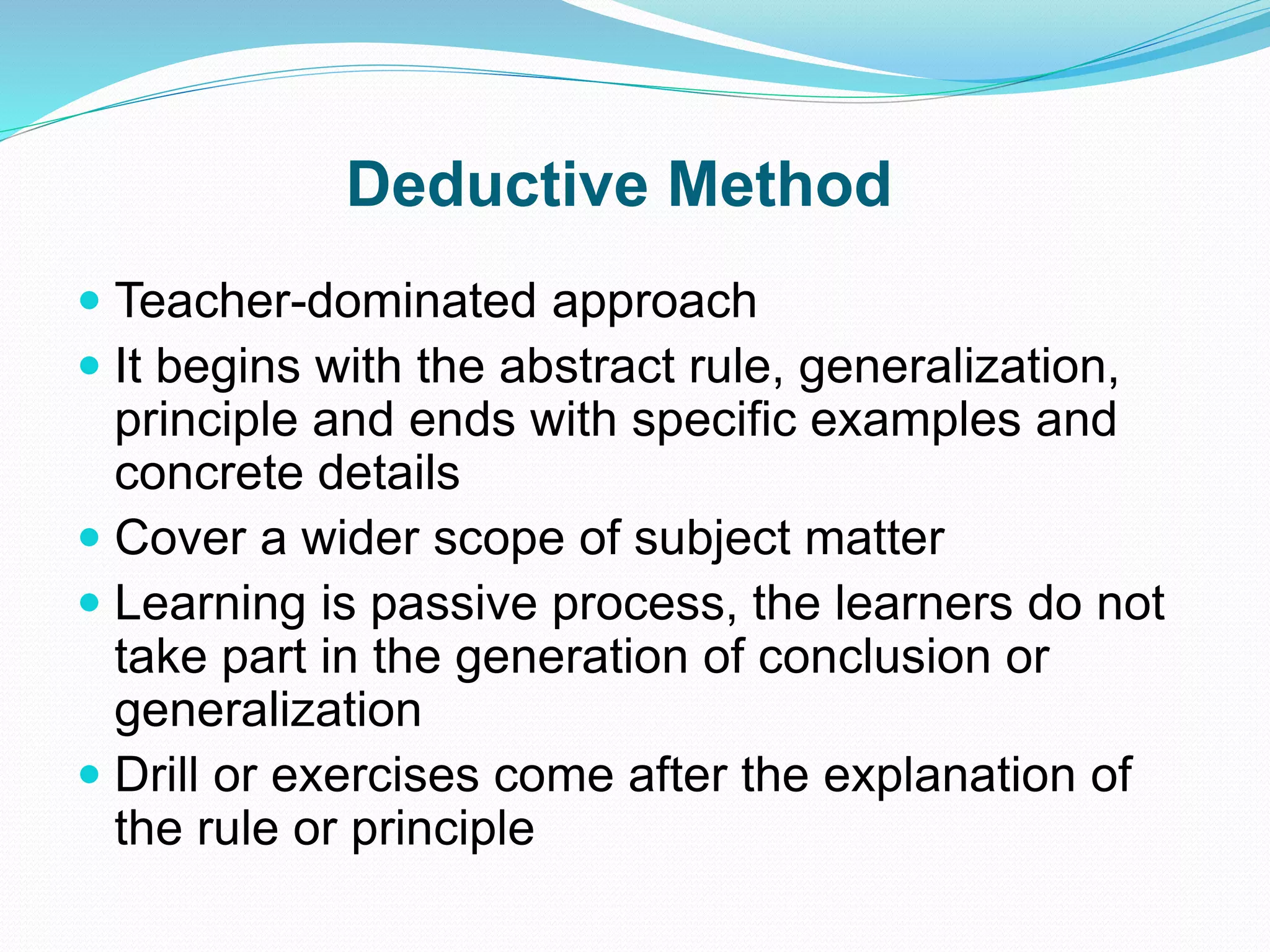 Deductive Method

- Teacher-dominated approach
- It begins with the abstract rule, generalization, principle and ends with specific examples and concrete details
- Cover a wider scope of subject matter
- Learning is passive process, the learners do not take part in the generation of conclusion or generalization
- Drill or exercises come after the explanation of the rule or principle